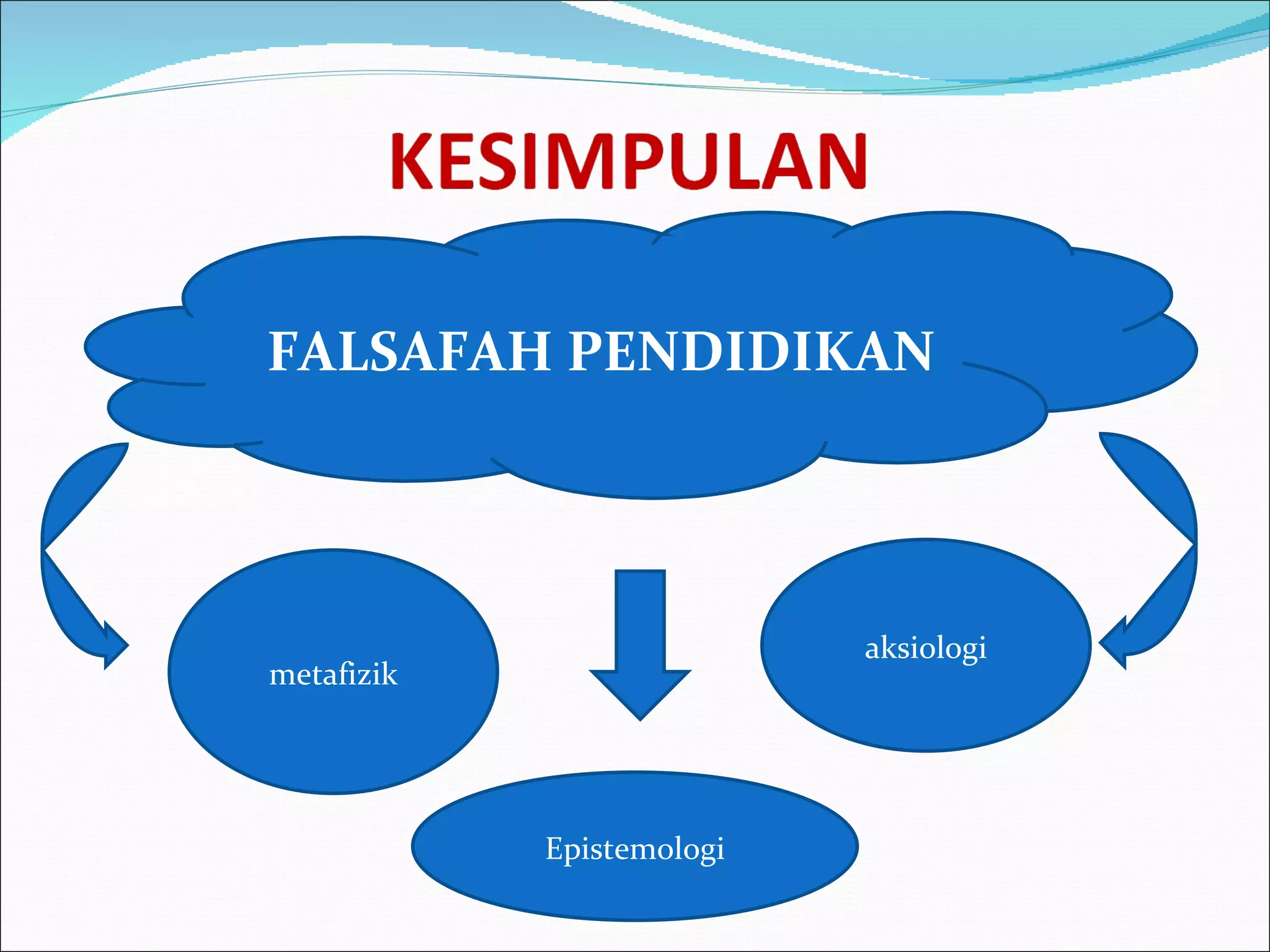 KESIMPULAN

FALSAFAH PENDIDIKAN

metafizik

aksiologi

Epistemologi